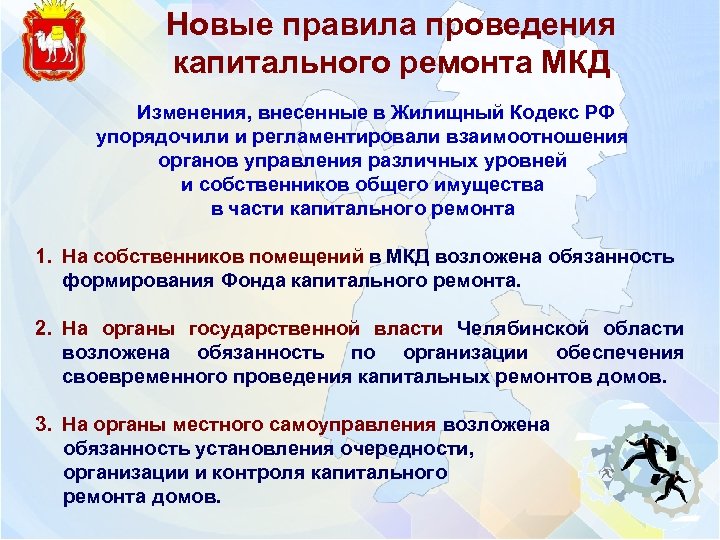 Новые правила проведения капитального ремонта МКД

Изменения, внесенные в Жилищный Кодекс РФ упорядочили и регламентировали взаимоотношения органов управления различных уровней и собственников общего имущества в части капитального ремонта

1. На собственников помещений в МКД возложена обязанность формирования Фонда капитального ремонта.

2. На органы государственной власти Челябинской области возложена обязанность по организации обеспечения своевременного проведения капитальных ремонтов домов.

3. На органы местного самоуправления возложена обязанность установления очередности, организации и контроля капитального ремонта домов.